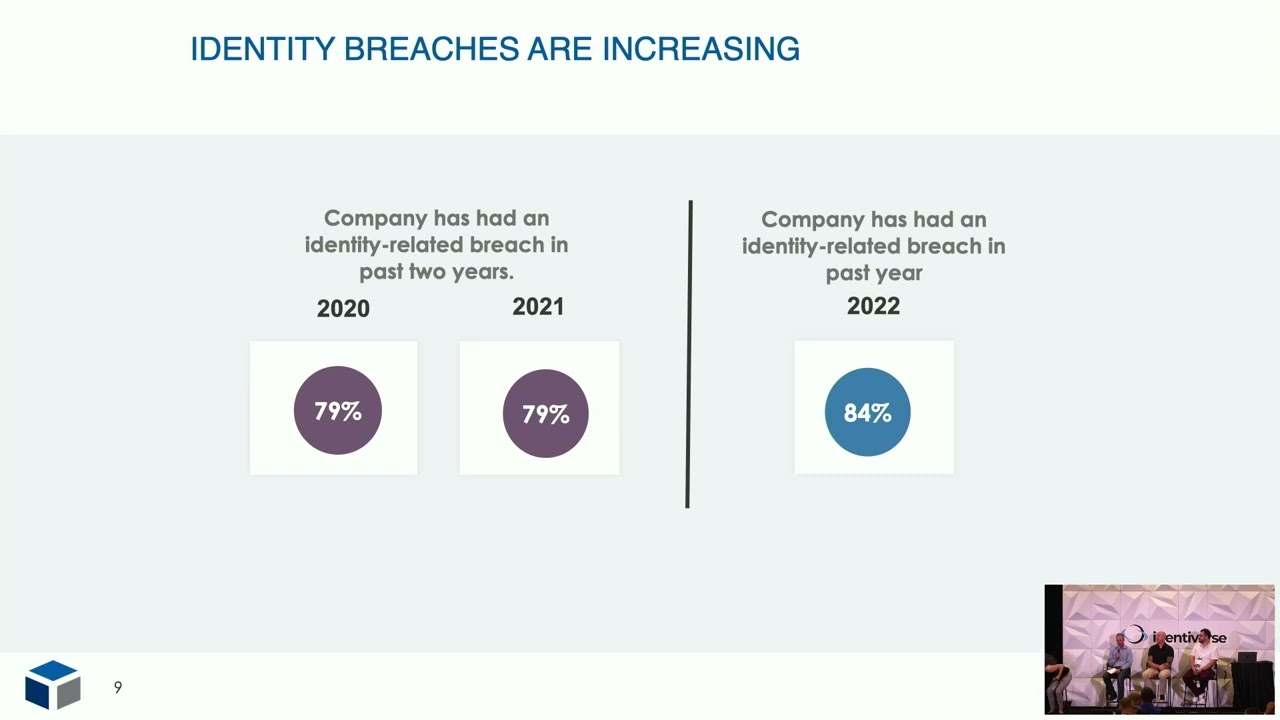 IDENTITY BREACHES ARE INCREASING

Company has had an identity-related breach in past two years.

2020

79%

2021

79%

Company has had an identity-related breach in past year

2022

84%

9

identiverse